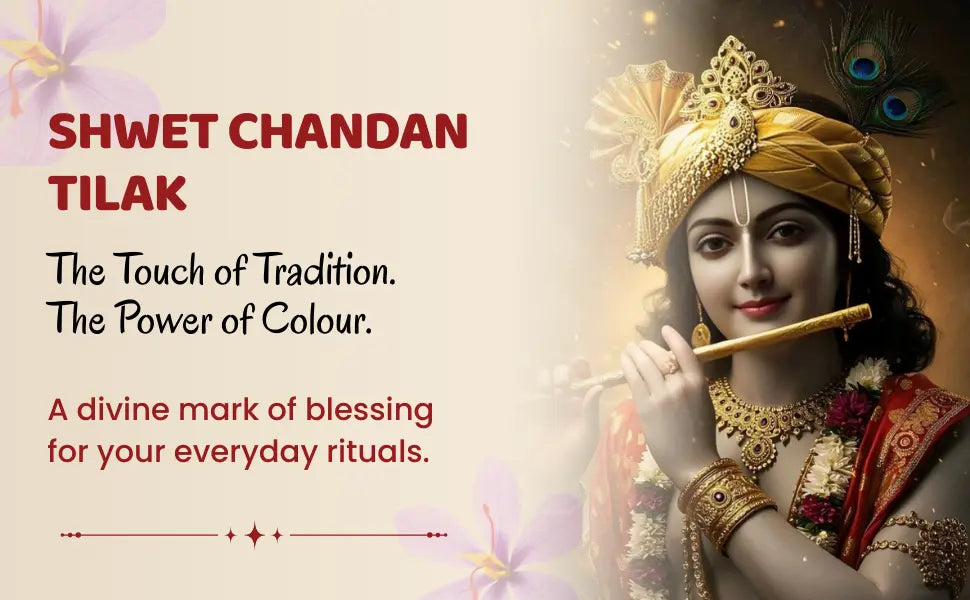 SHWET CHANDAN TILAK

The Touch of Tradition.
The Power of Colour.

A divine mark of blessing for your everyday rituals.